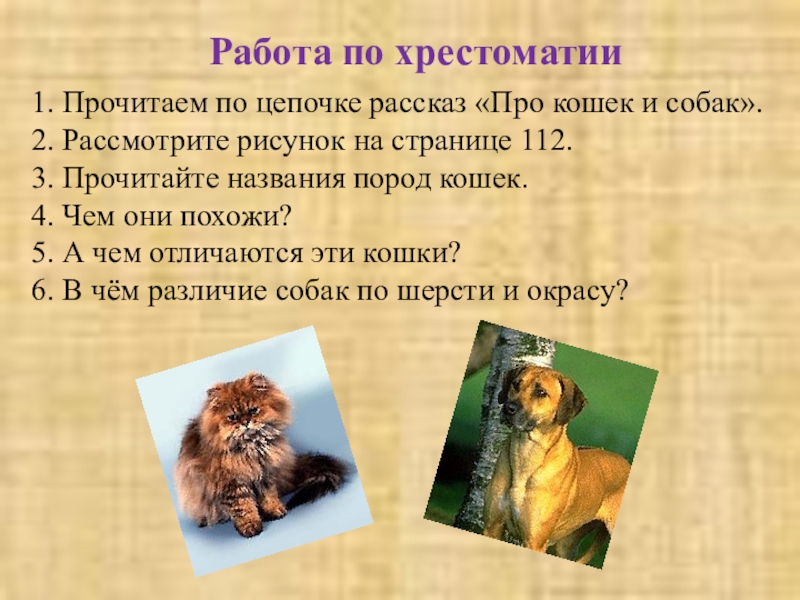 Работа по хрестоматии

1. Прочитаем по цепочке рассказ «Про кошек и собак».
2. Рассмотрите рисунок на странице 112.
3. Прочитайте названия пород кошек.
4. Чем они похожи?
5. А чем отличаются эти кошки?
6. В чём различие собак по шерсти и окрасу?